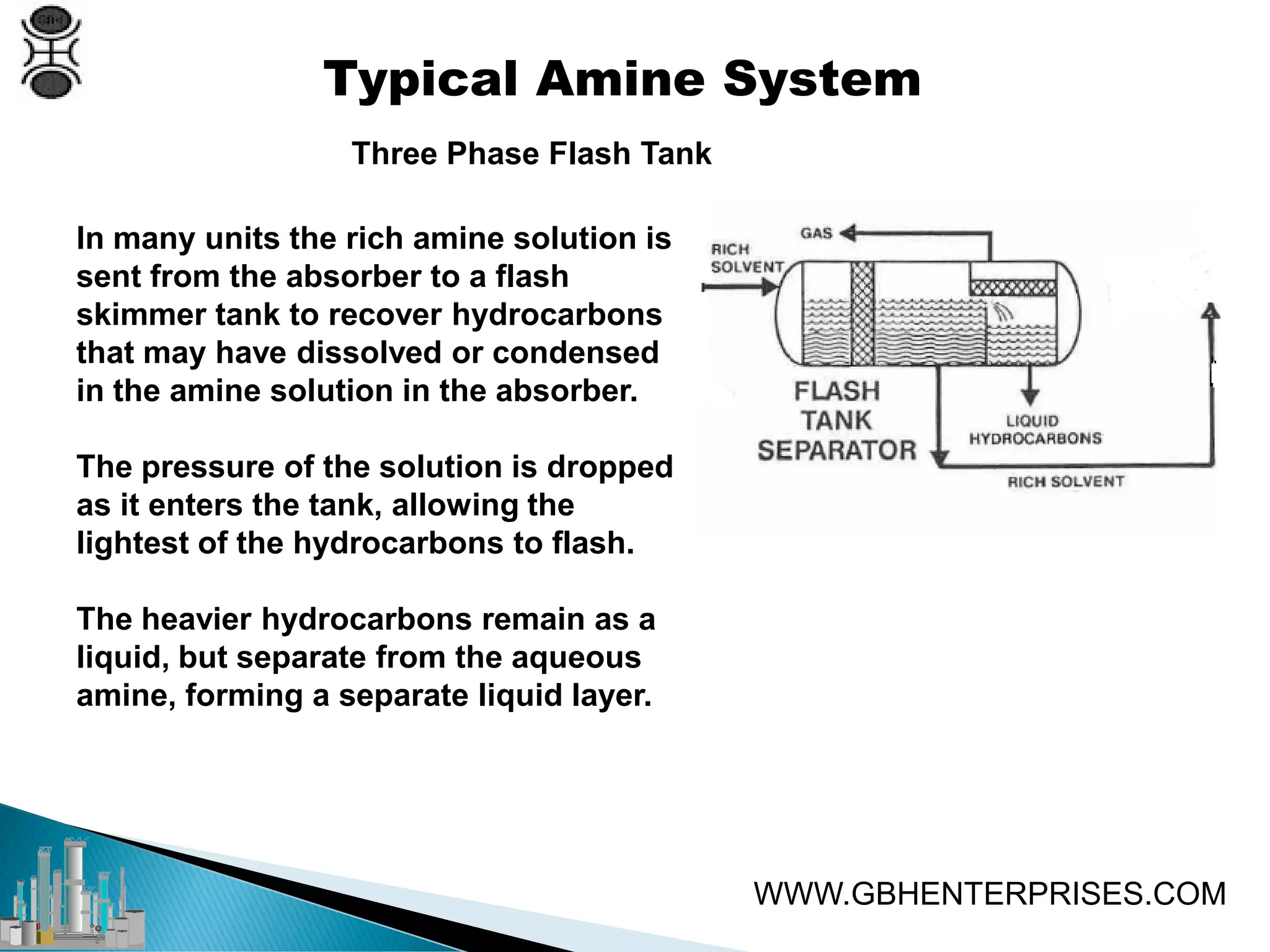 Typical Amine System

Three Phase Flash Tank

In many units the rich amine solution is sent from the absorber to a flash skimmer tank to recover hydrocarbons that may have dissolved or condensed in the amine solution in the absorber.

The pressure of the solution is dropped as it enters the tank, allowing the lightest of the hydrocarbons to flash.

The heavier hydrocarbons remain as a liquid, but separate from the aqueous amine, forming a separate liquid layer.

GAS
RICH SOLVENT
FLASH TANK SEPARATOR
LIQUID HYDROCARBONS
RICH SOLVENT

WWW.GBHENTERPRISES.COM